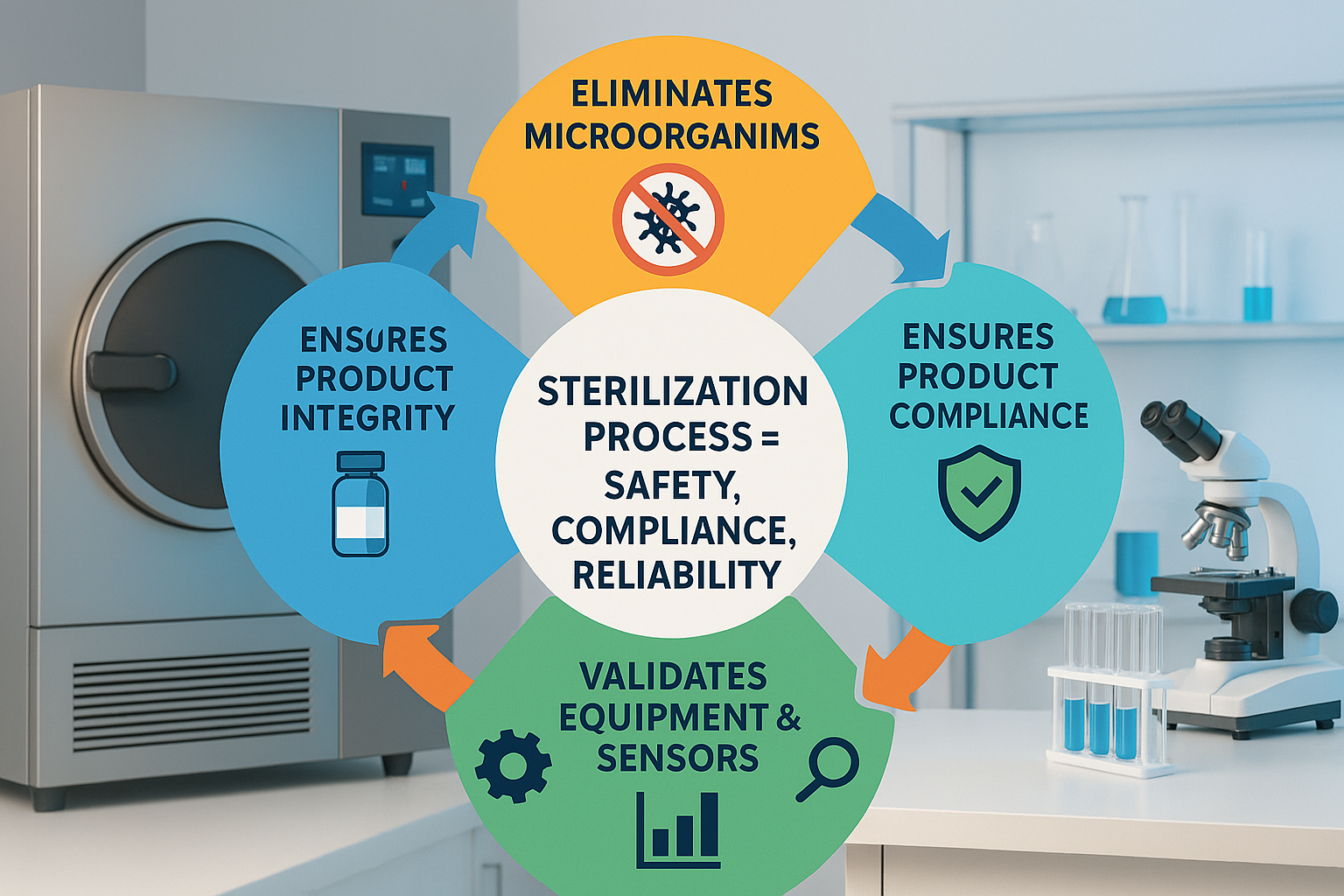 ELIMINATES MICROORGANIMS

ENSURES PRODUCT INTEGRITY

STERILIZATION PROCESS = SAFETY, COMPLIANCE, RELIABILITY

ENSURES PRODUCT COMPLIANCE

VALIDATES EQUIPMENT & SENSORS